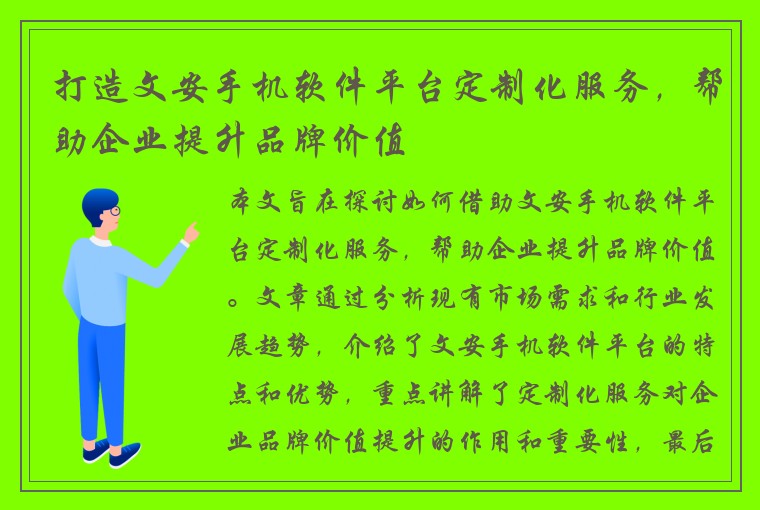 打造文安手机软件平台定制化服务，帮助企业提升品牌价值

本文旨在探讨如何借助文安手机软件平台定制化服务，帮助企业提升品牌价值。文章通过分析现有市场需求和行业发展趋势，介绍了文安手机软件平台的特点和优势，重点讲解了定制化服务对企业品牌价值提升的作用和重要性，最后